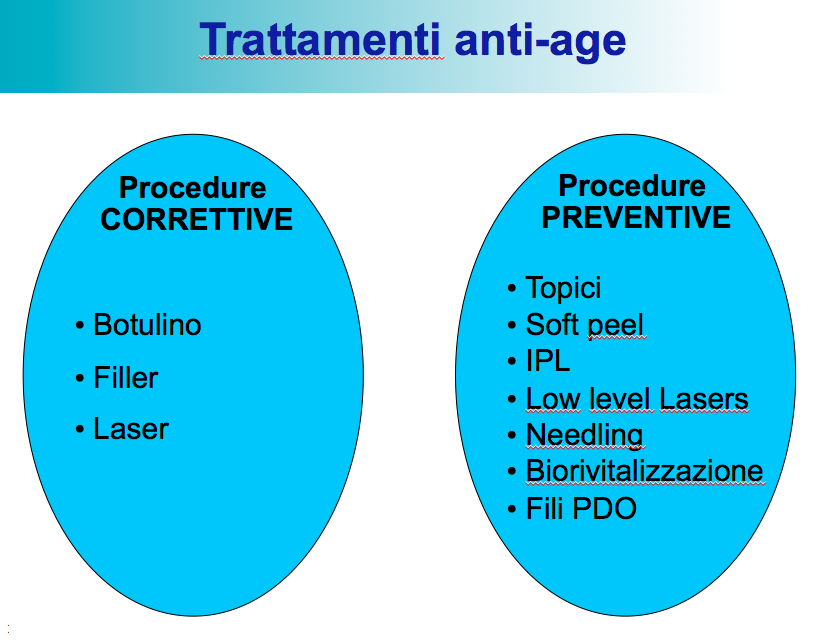 Trattamenti anti-age

Procedure CORRETTIVE

• Botulino
• Filler
• Laser

Procedure PREVENTIVE

• Topici
• Soft peel
• IPL
• Low level Lasers
• Needling
• Biorivitalizzazione
• Fili PDO